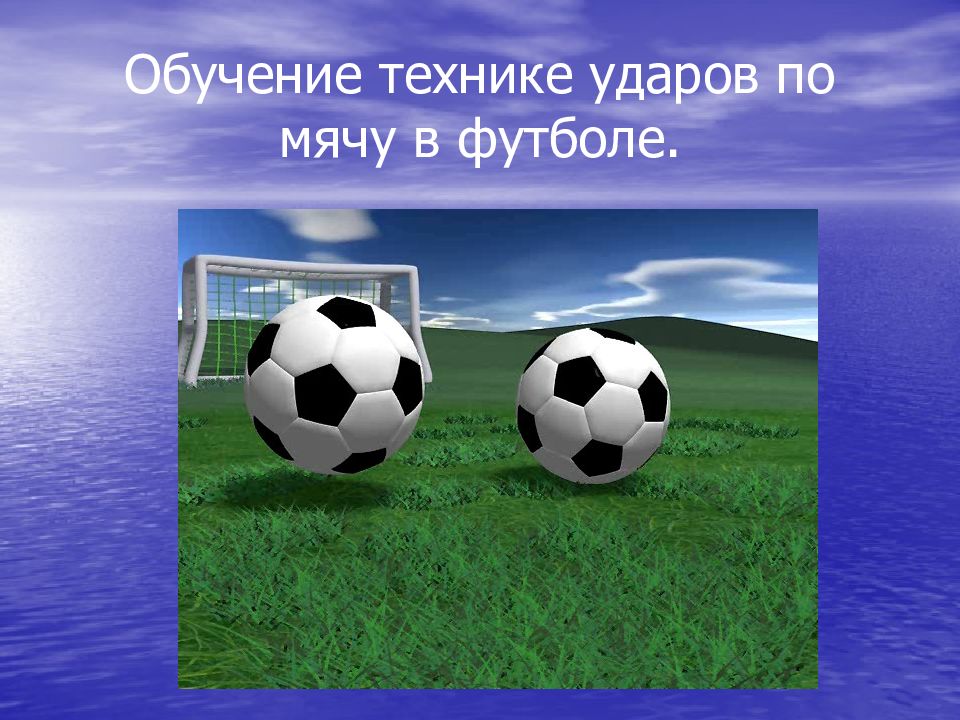 Обучение технике ударов по мячу в футболе.